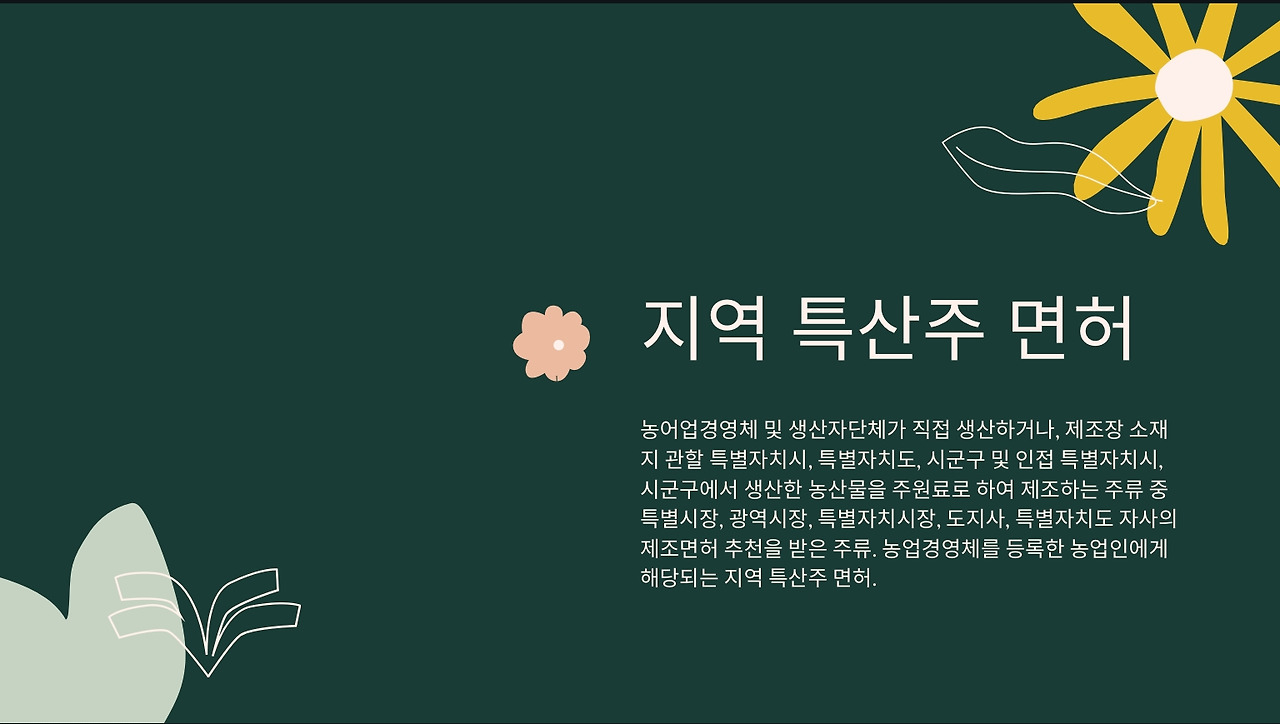 지역 특산주 면허

농어업경영체 및 생산자단체가 직접 생산하거나, 제조장 소재지 관할 특별자치시, 특별자치도, 시군구 및 인접 특별자치시, 시군구에서 생산한 농산물을 주원료로 하여 제조하는 주류 중 특별시장, 광역시장, 특별자치시장, 도지사, 특별자치도 자사의 제조면허 추천을 받은 주류. 농업경영체를 등록한 농업인에게 해당되는 지역 특산주 면허.